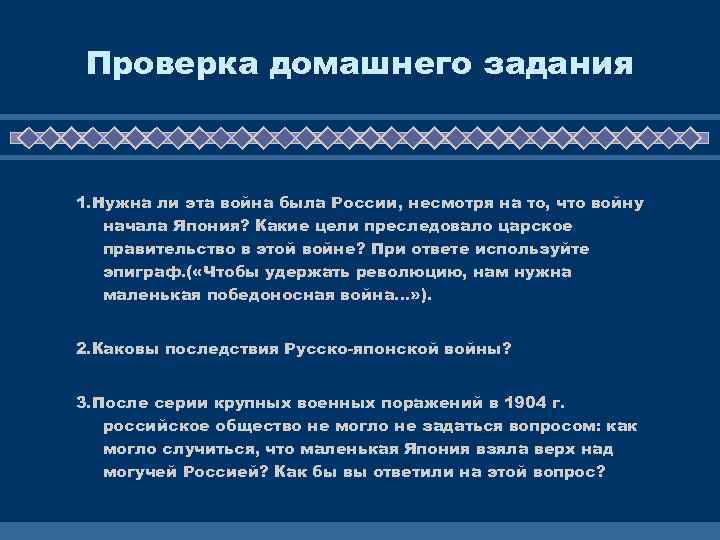 Проверка домашнего задания

1.Нужна ли эта война была России, несмотря на то, что войну начала Япония? Какие цели преследовало царское правительство в этой войне? При ответе используйте эпиграф.(«Чтобы удержать революцию, нам нужна маленькая победоносная война…»).

2.Каковы последствия Русско-японской войны?

3.После серии крупных военных поражений в 1904 г. российское общество не могло не задаться вопросом: как могло случиться, что маленькая Япония взяла верх над могучей Россией? Как бы вы ответили на этой вопрос?